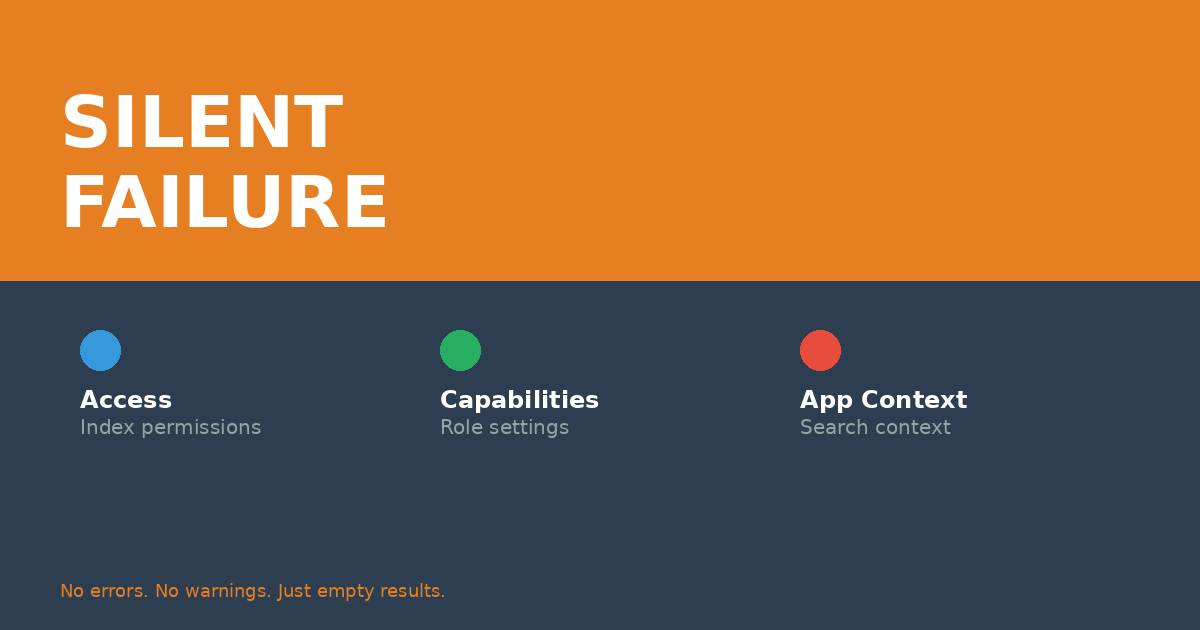 SILENT
FAILURE

Access
Index permissions

Capabilities
Role settings

App Context
Search context

No errors. No warnings. Just empty results.